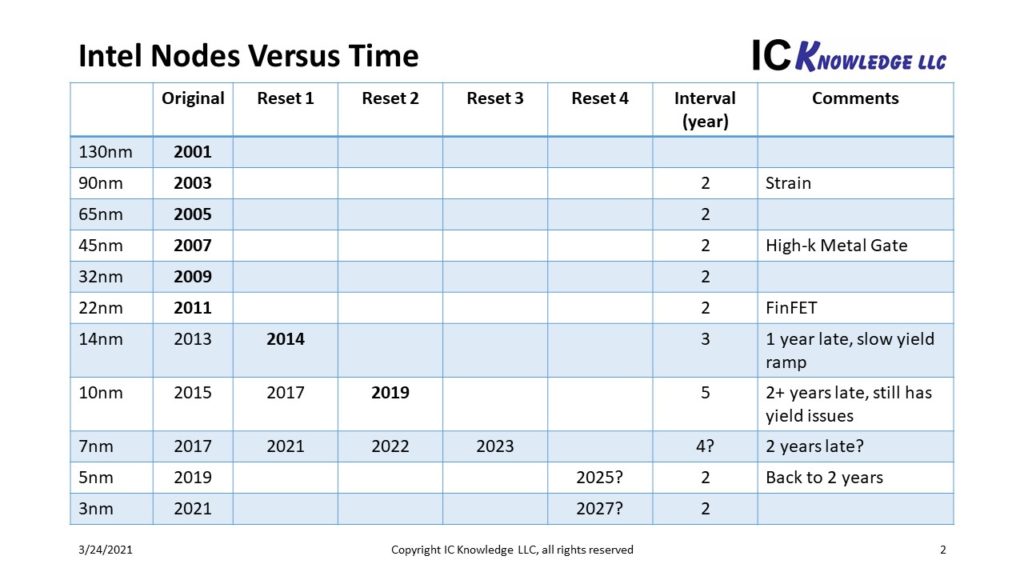 Intel Nodes Versus Time

IC KNOWLEDGE LLC

| | Original | Reset 1 | Reset 2 | Reset 3 | Reset 4 | Interval (year) | Comments |
|---|---|---|---|---|---|---|---|
| 130nm | 2001 | | | | | | |
| 90nm | 2003 | | | | | 2 | Strain |
| 65nm | 2005 | | | | | 2 | |
| 45nm | 2007 | | | | | 2 | High-k Metal Gate |
| 32nm | 2009 | | | | | 2 | |
| 22nm | 2011 | | | | | 2 | FinFET |
| 14nm | 2013 | 2014 | | | | 3 | 1 year late, slow yield ramp |
| 10nm | 2015 | 2017 | 2019 | | | 5 | 2+ years late, still has yield issues |
| 7nm | 2017 | 2021 | 2022 | 2023 | | 4? | 2 years late? |
| 5nm | 2019 | | | | 2025? | 2 | Back to 2 years |
| 3nm | 2021 | | | | 2027? | 2 | |

3/24/2021

Copyright IC Knowledge LLC, all rights reserved

2